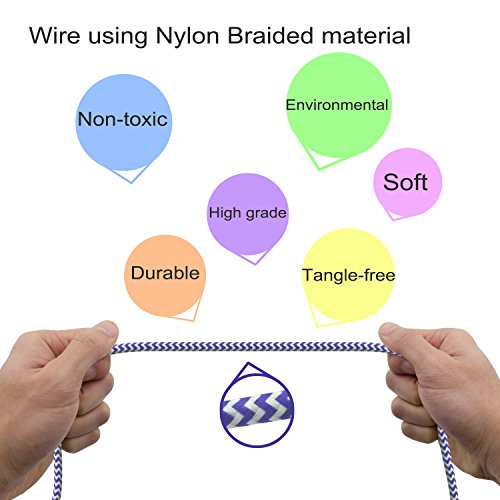 Wire using Nylon Braided material

Non-toxic

Environmental

Soft

High grade

Durable

Tangle-free